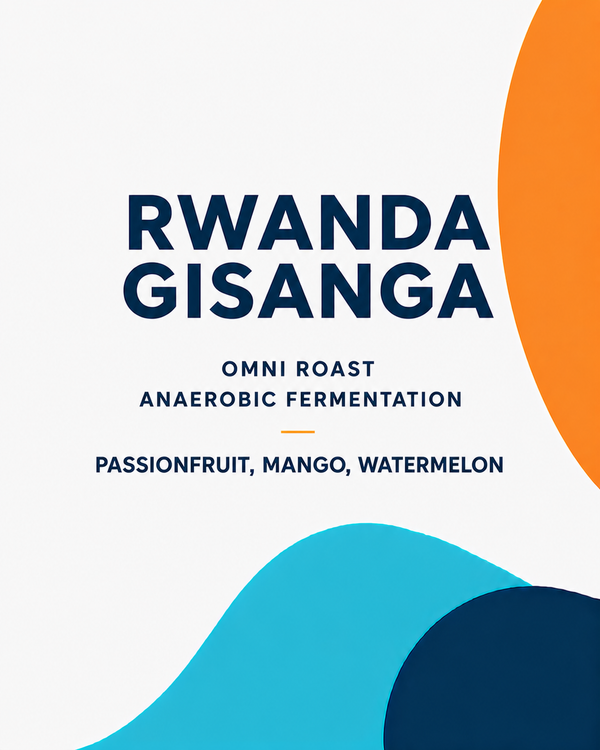 RWANDA
GISANGA

OMNI ROAST
ANAEROBIC FERMENTATION

PASSIONFRUIT, MANGO, WATERMELON